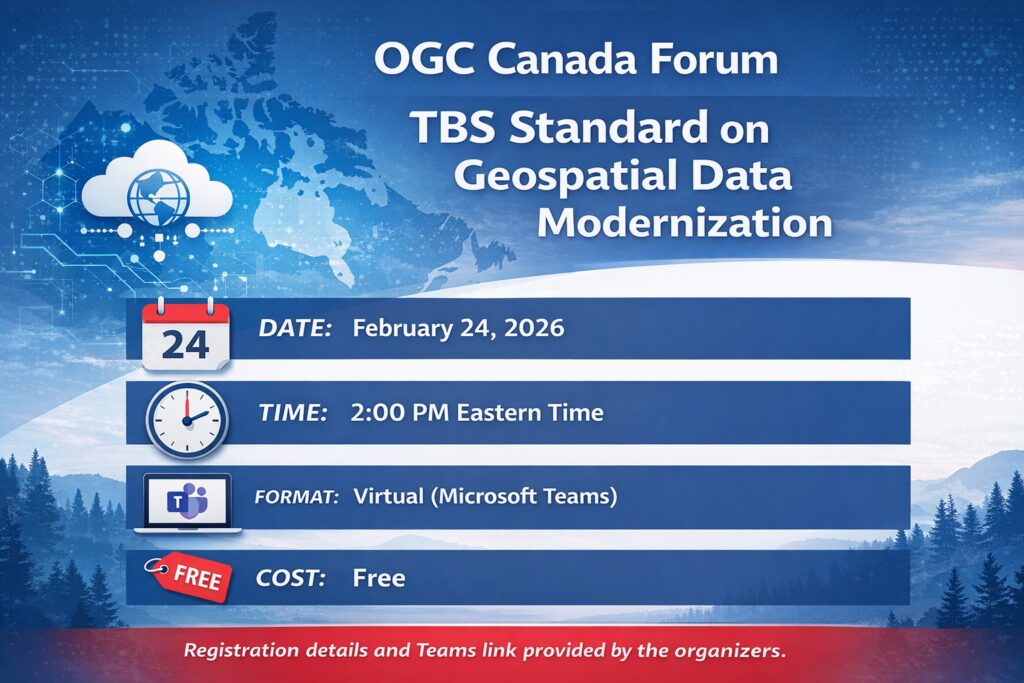 OGC Canada Forum

TBS Standard on Geospatial Data Modernization

24

DATE: February 24, 2026

TIME: 2:00 PM Eastern Time

FORMAT: Virtual (Microsoft Teams)

FREE

COST: Free

Registration details and Teams link provided by the organizers.